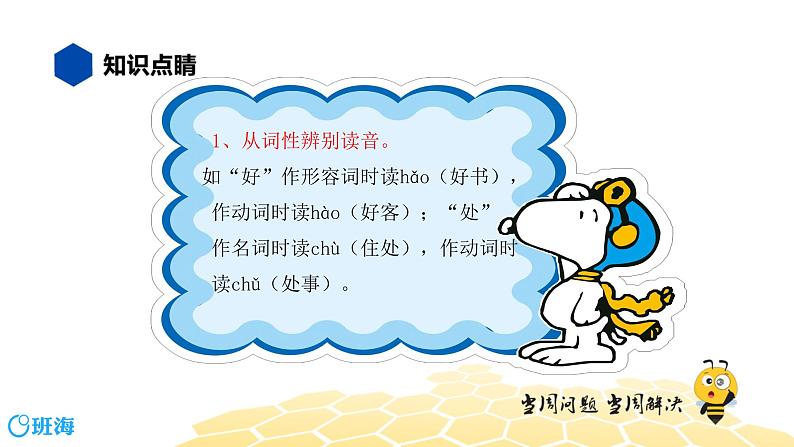 知识点睛

1、从词性辨别读音。

如“好”作形容词时读hǎo（好书），作动词时读hào（好客）；“处”作名词时读chù（住处），作动词时读chǔ（处事）。

当周问题 当周解决

班海